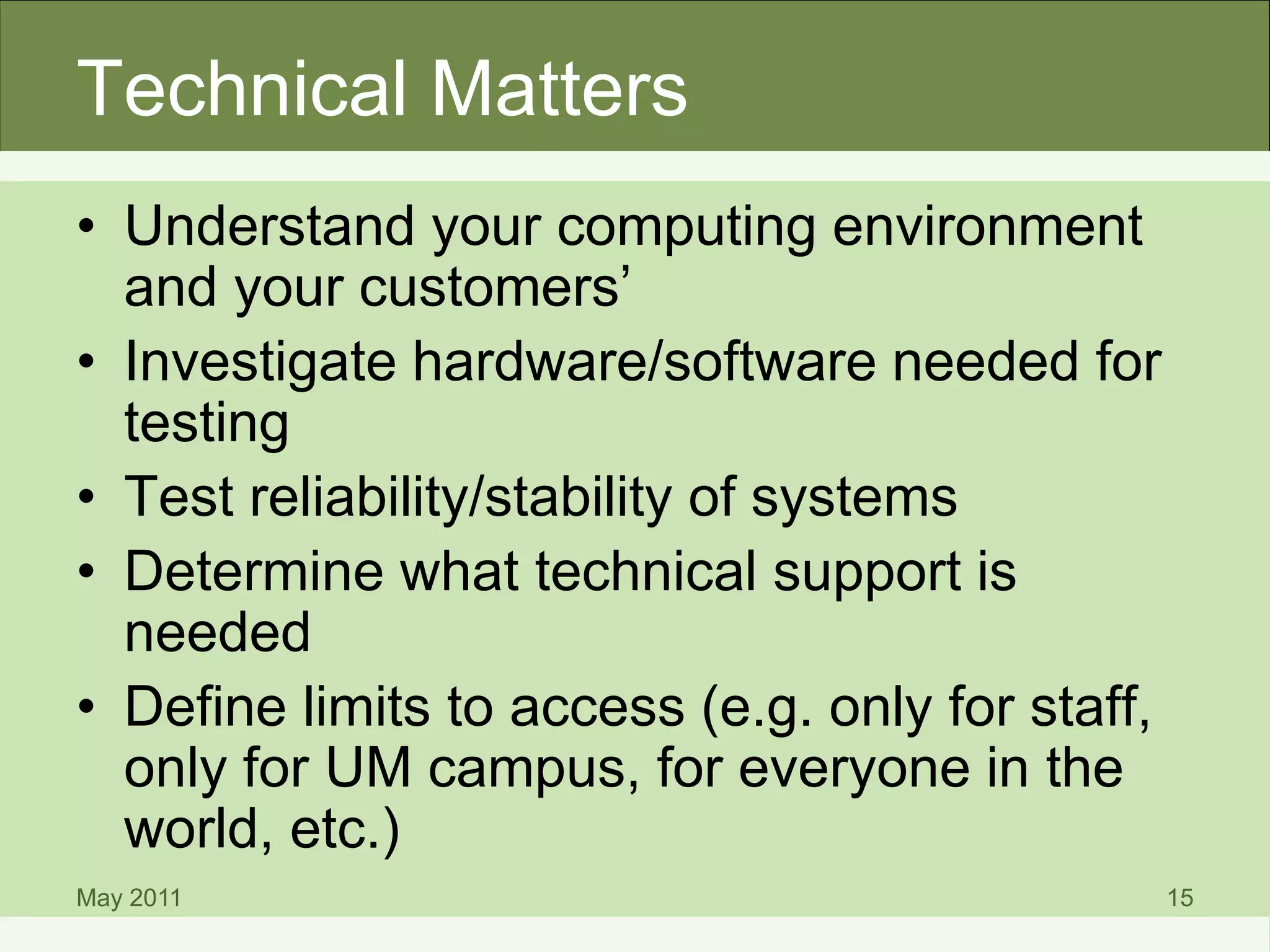 Technical Matters

• Understand your computing environment and your customers’

• Investigate hardware/software needed for testing

• Test reliability/stability of systems

• Determine what technical support is needed

• Define limits to access (e.g. only for staff, only for UM campus, for everyone in the world, etc.)

May 2011

15